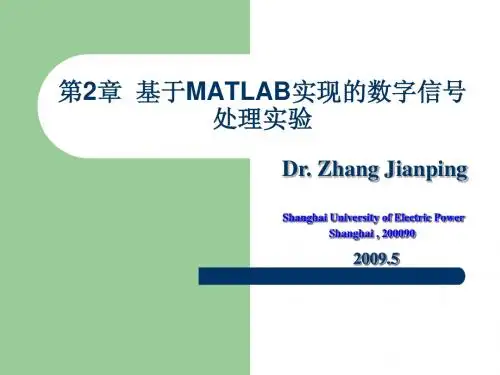 第2章 基于MATLAB实现的数字信号处理实验

Dr. Zhang Jianping

Shanghai University of Electric Power
Shanghai , 200090

2009.5